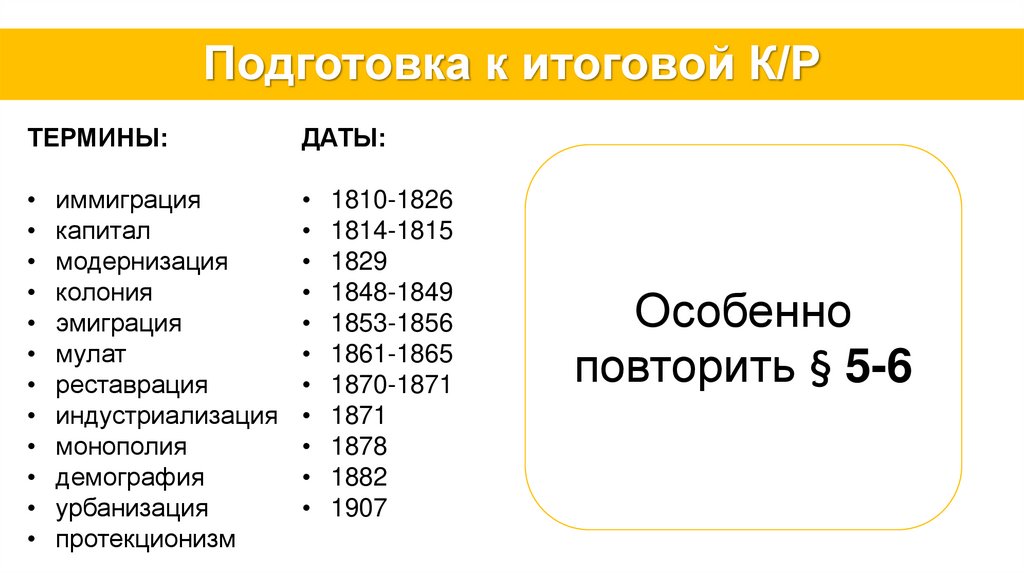 Подготовка к итоговой К/Р

ТЕРМИНЫ:

• иммиграция
• капитал
• модернизация
• колония
• эмиграция
• мулат
• реставрация
• индустриализация
• монополия
• демография
• урбанизация
• протекционизм

ДАТЫ:

• 1810-1826
• 1814-1815
• 1829
• 1848-1849
• 1853-1856
• 1861-1865
• 1870-1871
• 1871
• 1878
• 1882
• 1907

Особенно повторить § 5-6